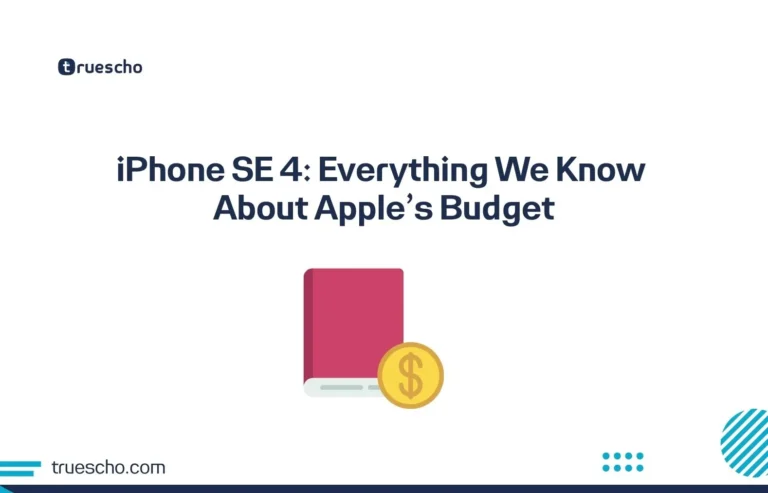 truescho

iPhone SE 4: Everything We Know About Apple's Budget

$

truescho.com